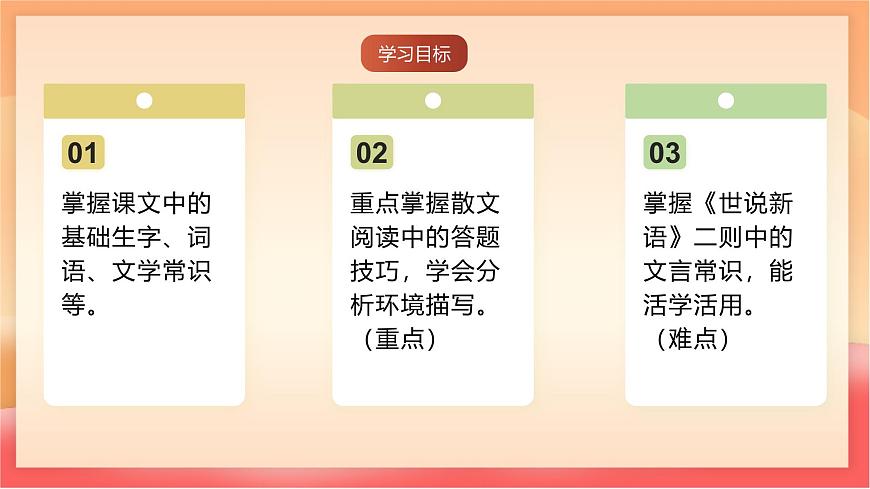 学习目标

01

掌握课文中的基础生字、词语、文学常识等。

02

重点掌握散文阅读中的答题技巧，学会分析环境描写。（重点）

03

掌握《世说新语》二则中的文言常识，能活学活用。（难点）